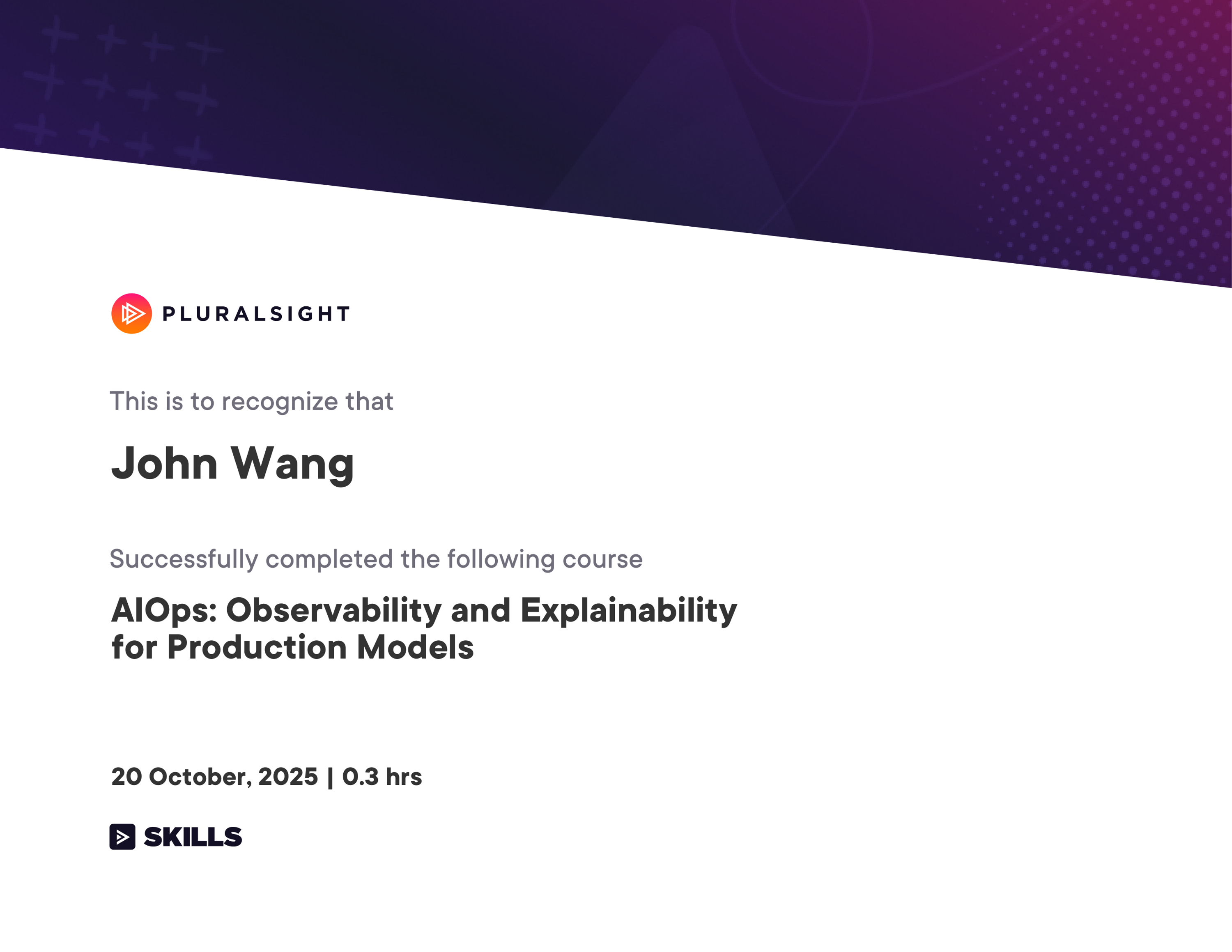 PLURALSIGHT

This is to recognize that

John Wang

Successfully completed the following course

AIOps: Observability and Explainability for Production Models

20 October, 2025 | 0.3 hrs

SKILLS